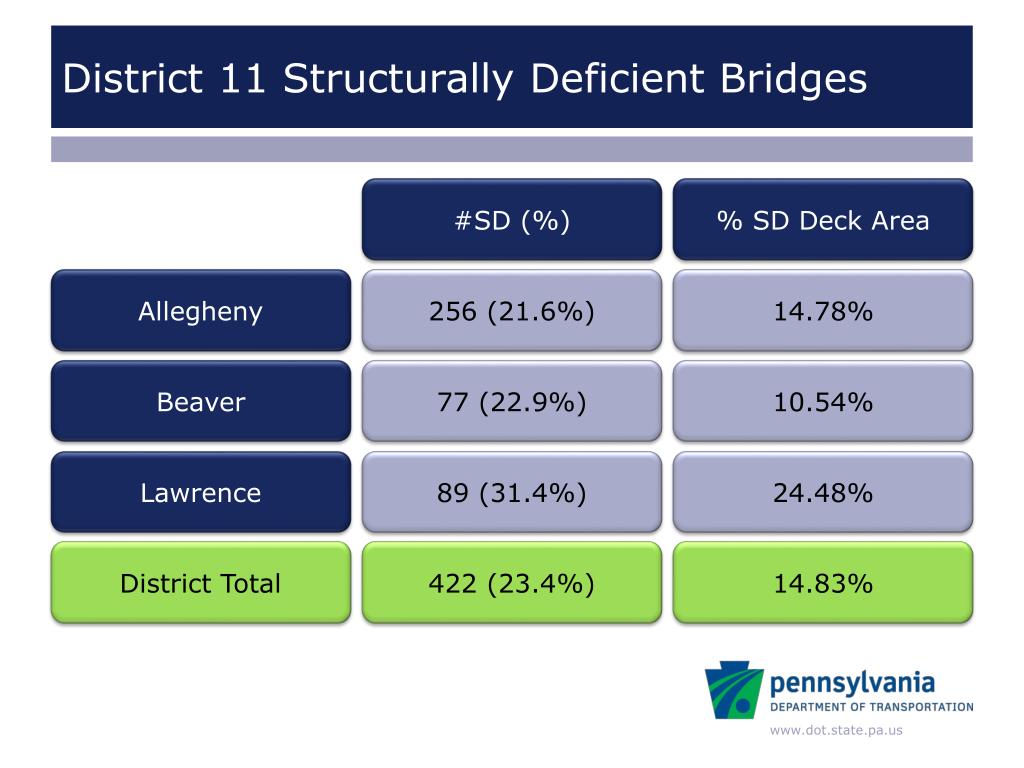 District 11 Structurally Deficient Bridges

| | #SD (%) | % SD Deck Area |
|---|---|---|
| Allegheny | 256 (21.6%) | 14.78% |
| Beaver | 77 (22.9%) | 10.54% |
| Lawrence | 89 (31.4%) | 24.48% |
| District Total | 422 (23.4%) | 14.83% |

pennsylvania
DEPARTMENT OF TRANSPORTATION
www.dot.state.pa.us